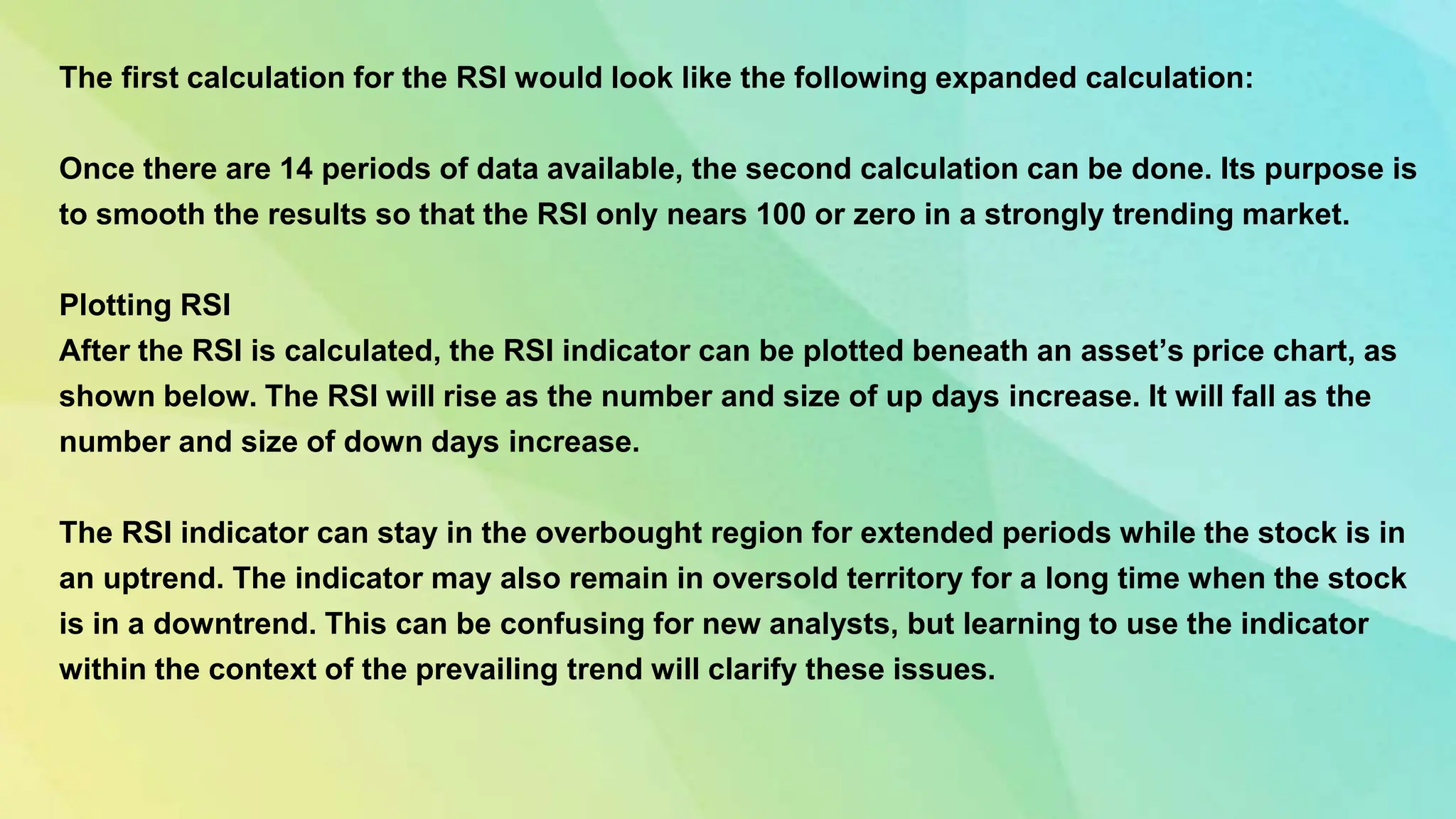 The first calculation for the RSI would look like the following expanded calculation:

Once there are 14 periods of data available, the second calculation can be done. Its purpose is to smooth the results so that the RSI only nears 100 or zero in a strongly trending market.

Plotting RSI
After the RSI is calculated, the RSI indicator can be plotted beneath an asset’s price chart, as shown below. The RSI will rise as the number and size of up days increase. It will fall as the number and size of down days increase.

The RSI indicator can stay in the overbought region for extended periods while the stock is in an uptrend. The indicator may also remain in oversold territory for a long time when the stock is in a downtrend. This can be confusing for new analysts, but learning to use the indicator within the context of the prevailing trend will clarify these issues.